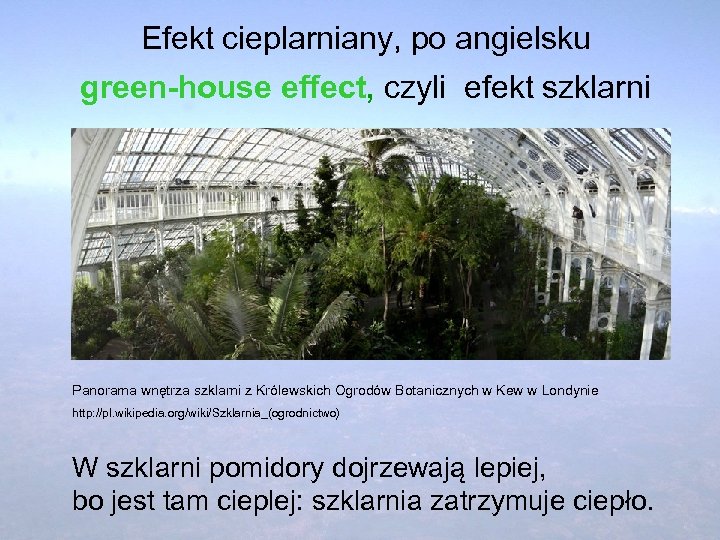 Efekt cieplarniany, po angielsku
green-house effect, czyli efekt szklarni

Panorama wnętrza szklarni z Królewskich Ogrodów Botanicznych w Kew w Londynie
http://pl.wikipedia.org/wiki/Szklarnia_(ogrodnictwo)

W szklarni pomidory dojrzewają lepiej, bo jest tam cieplej: szklarnia zatrzymuje ciepło.